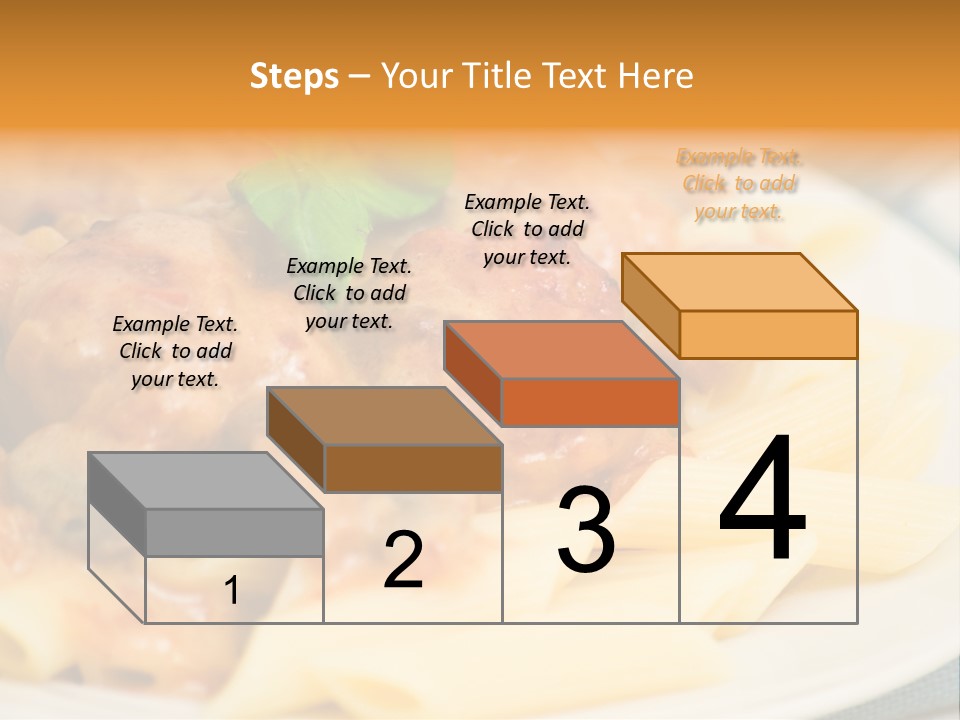 Steps – Your Title Text Here

Example Text. Click to add your text.

Example Text. Click to add your text.

Example Text. Click to add your text.

Example Text. Click to add your text.

1

2

3

4